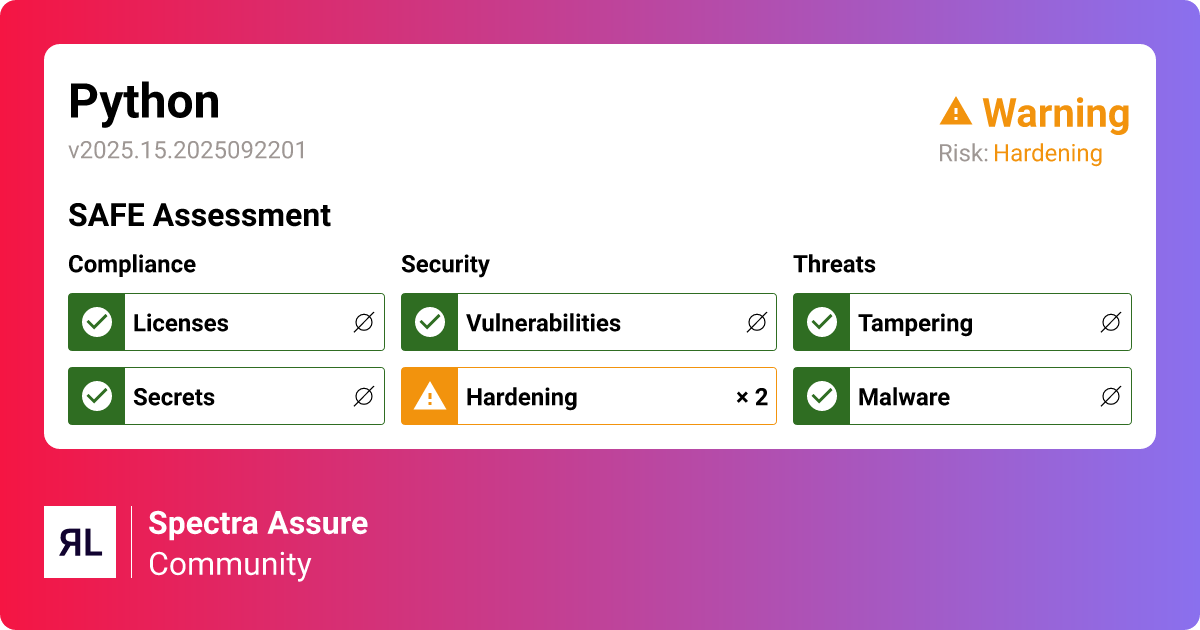 Python
v2025.15.2025092201

Warning
Risk: Hardening

SAFE Assessment

Compliance
Licenses ∅
Secrets ∅

Security
Vulnerabilities ∅
Hardening × 2

Threats
Tampering ∅
Malware ∅

RL
Spectra Assure
Community